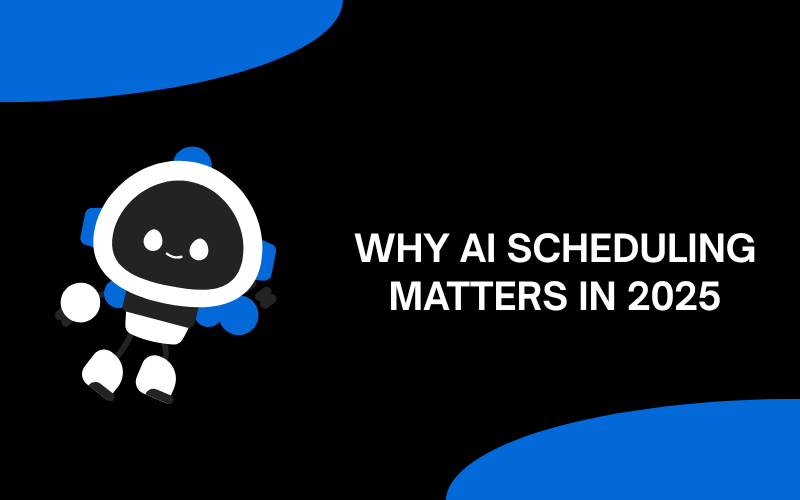 WHY AI SCHEDULING MATTERS IN 2025